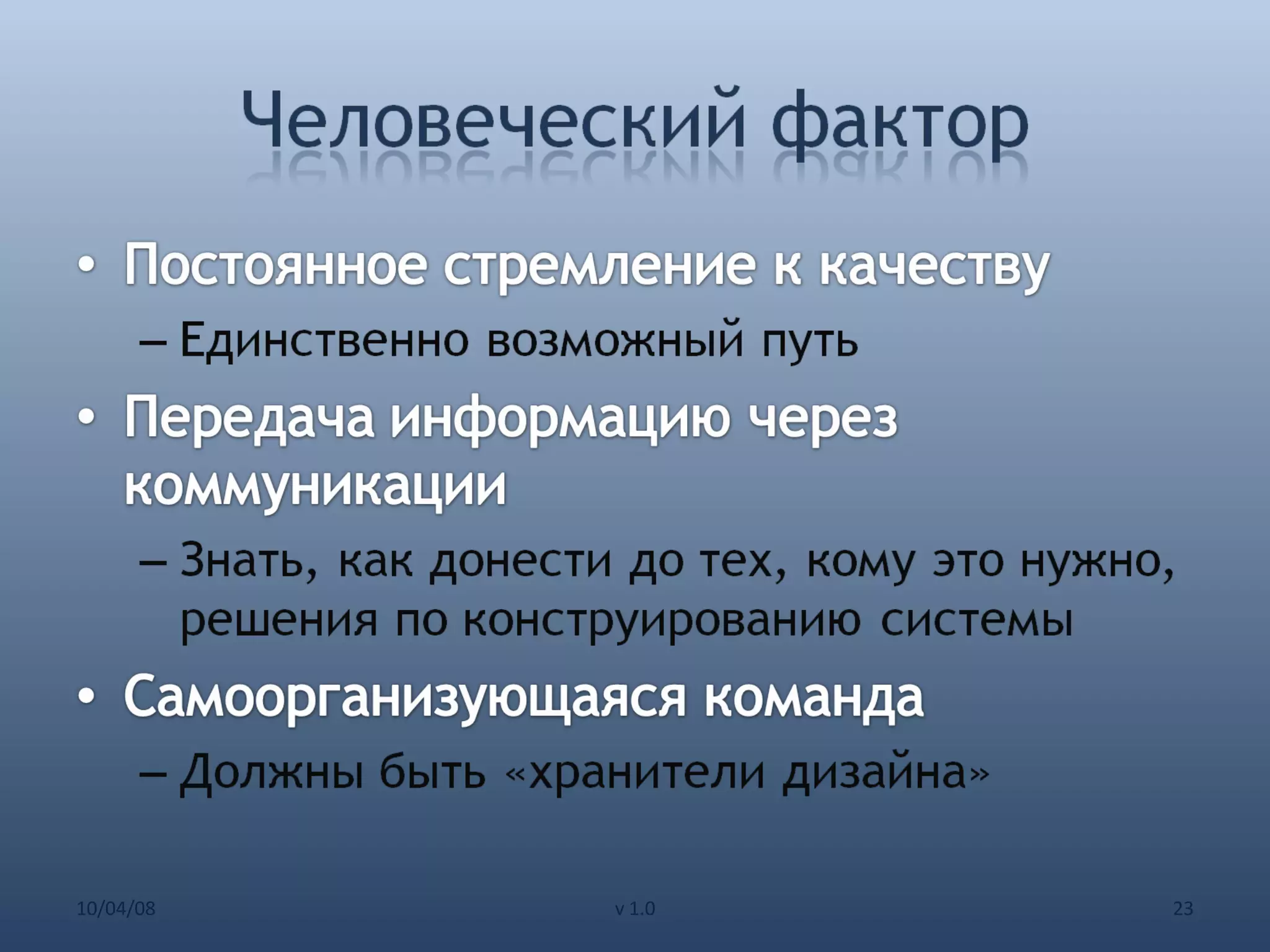 Человеческий фактор

• Постоянное стремление к качеству
– Единственно возможный путь
• Передача информацию через коммуникации
– Знать, как донести до тех, кому это нужно, решения по конструированию системы
• Самоорганизующаяся команда
– Должны быть «хранители дизайна»

10/04/08
v 1.0
23